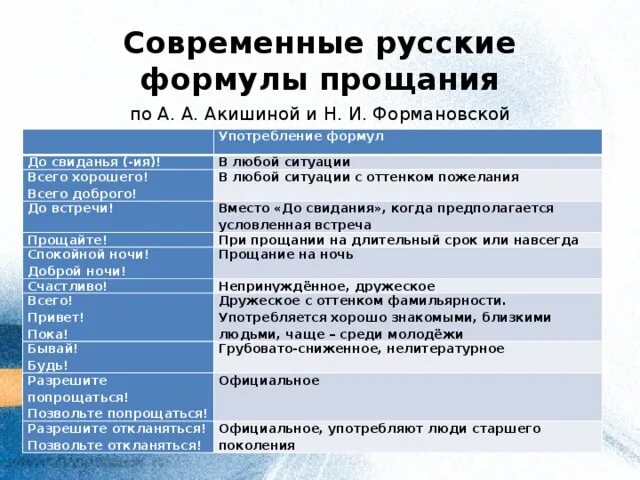 Современные русские формулы прощания

по А. А. Акишиной и Н. И. Формановской

| | Употребление формул |
|---|---|
| До свиданья (-ия)! | В любой ситуации |
| Всего хорошего! Всего доброго! | В любой ситуации с оттенком пожелания |
| До встречи! | Вместо «До свидания», когда предполагается условленная встреча |
| Прощайте! | При прощании на длительный срок или навсегда |
| Спокойной ночи! Доброй ночи! | Прощание на ночь |
| Счастливо! | Непринуждённое, дружеское |
| Всего! Привет! Пока! | Дружеское с оттенком фамильярности. Употребляется хорошо знакомыми, близкими людьми, чаще – среди молодёжи |
| Бывай! Будь! | Грубовато-сниженное, нелитературное |
| Разрешите попрощаться! Позвольте попрощаться! | Официальное |
| Разрешите откланяться! Позвольте откланяться! | Официальное, употребляют люди старшего поколения |